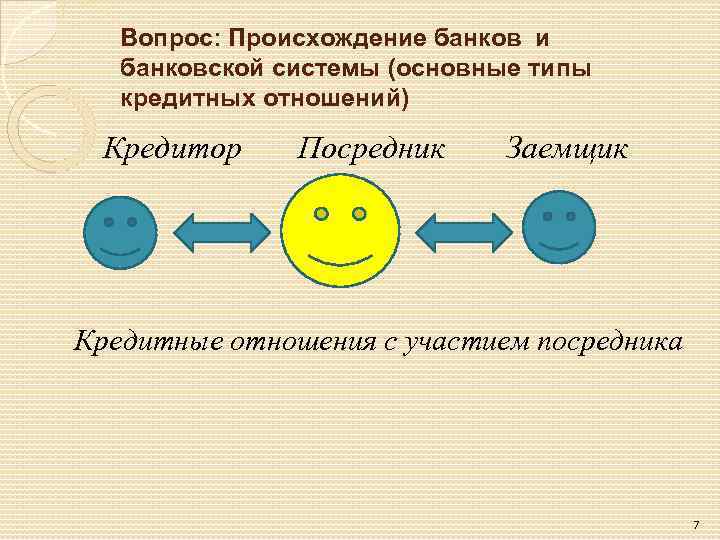 Вопрос: Происхождение банков и банковской системы (основные типы кредитных отношений)

Кредитор

Посредник

Заемщик

Кредитные отношения с участием посредника

7